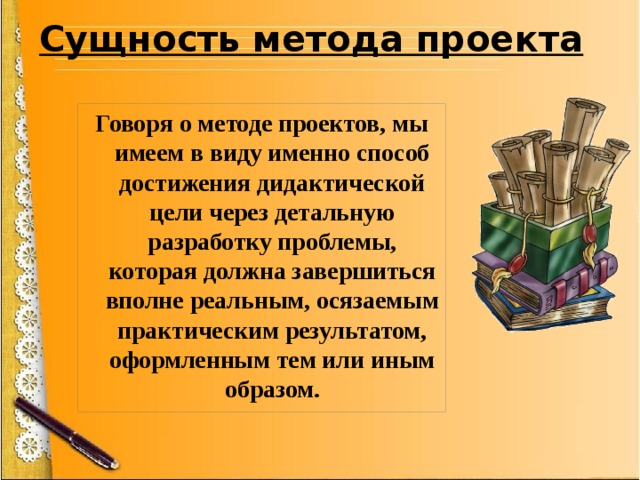 Сущность метода проекта

Говоря о методе проектов, мы имеем в виду именно способ достижения дидактической цели через детальную разработку проблемы, которая должна завершиться вполне реальным, осязаемым практическим результатом, оформленным тем или иным образом.